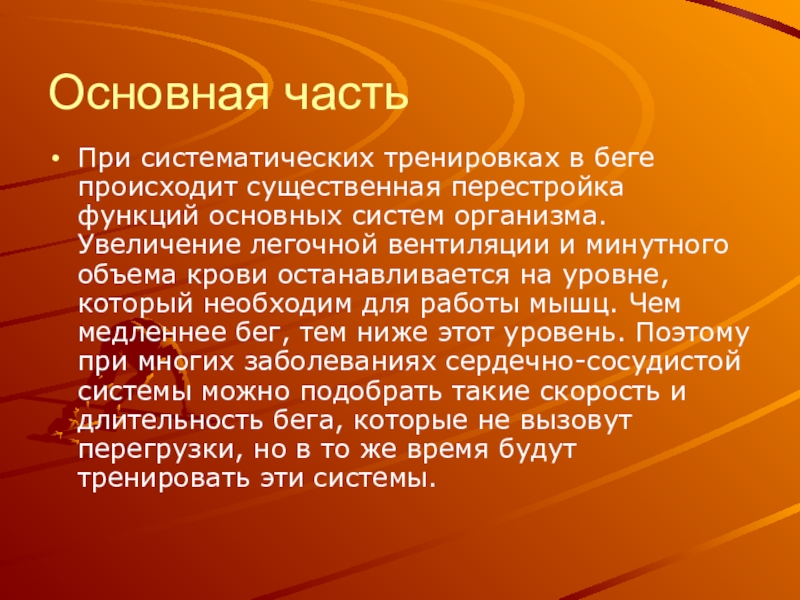 Основная часть

• При систематических тренировках в беге происходит существенная перестройка функций основных систем организма. Увеличение легочной вентиляции и минутного объема крови останавливается на уровне, который необходим для работы мышц. Чем медленнее бег, тем ниже этот уровень. Поэтому при многих заболеваниях сердечно-сосудистой системы можно подобрать такие скорость и длительность бега, которые не вызовут перегрузки, но в то же время будут тренировать эти системы.